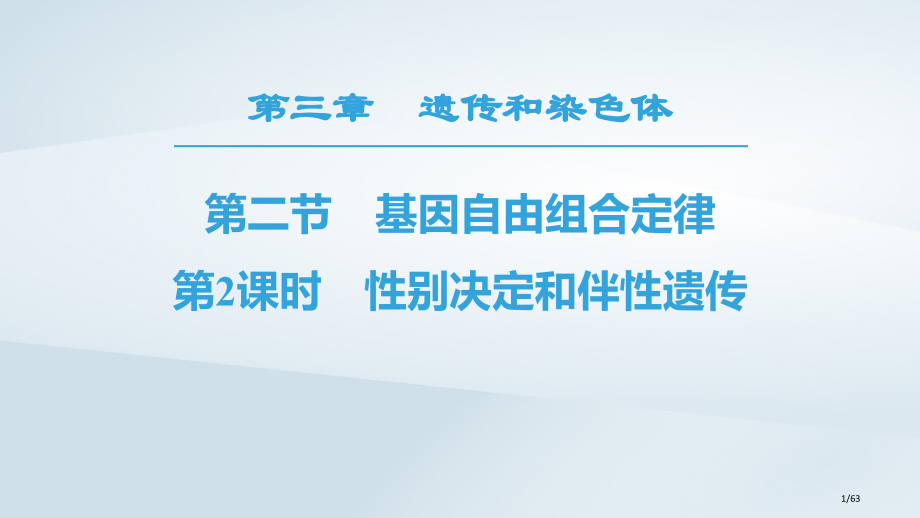 第三章　遗传和染色体

第二节　基因自由组合定律

第2课时　性别决定和伴性遗传

1/63